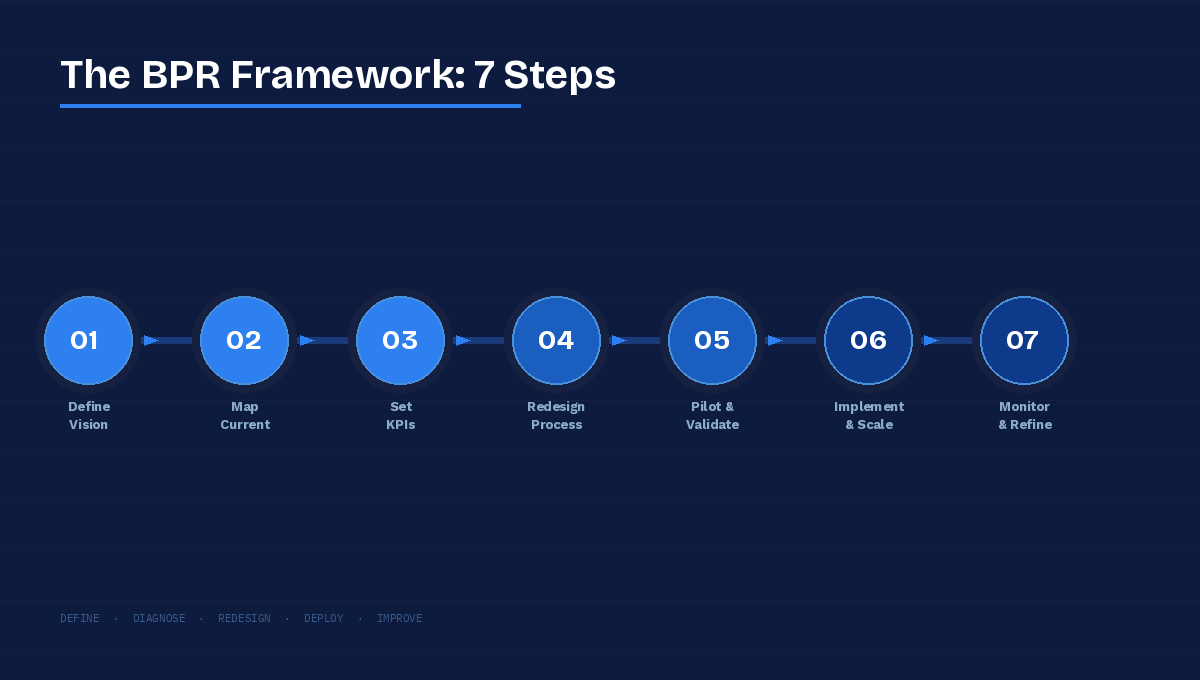 The BPR Framework: 7 Steps

01
Define Vision

02
Map Current

03
Set KPIs

04
Redesign Process

05
Pilot & Validate

06
Implement & Scale

07
Monitor & Refine

DEFINE · DIAGNOSE · REDESIGN · DEPLOY · IMPROVE